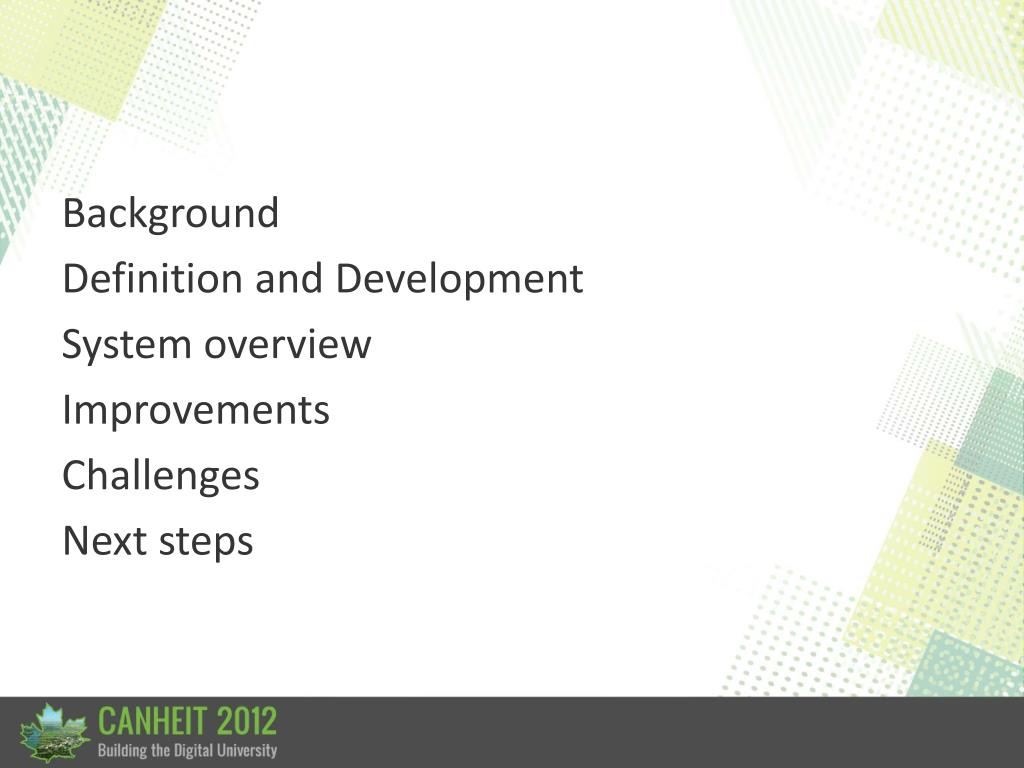 Background
Definition and Development
System overview
Improvements
Challenges
Next steps

CANHEIT 2012
Building the Digital University